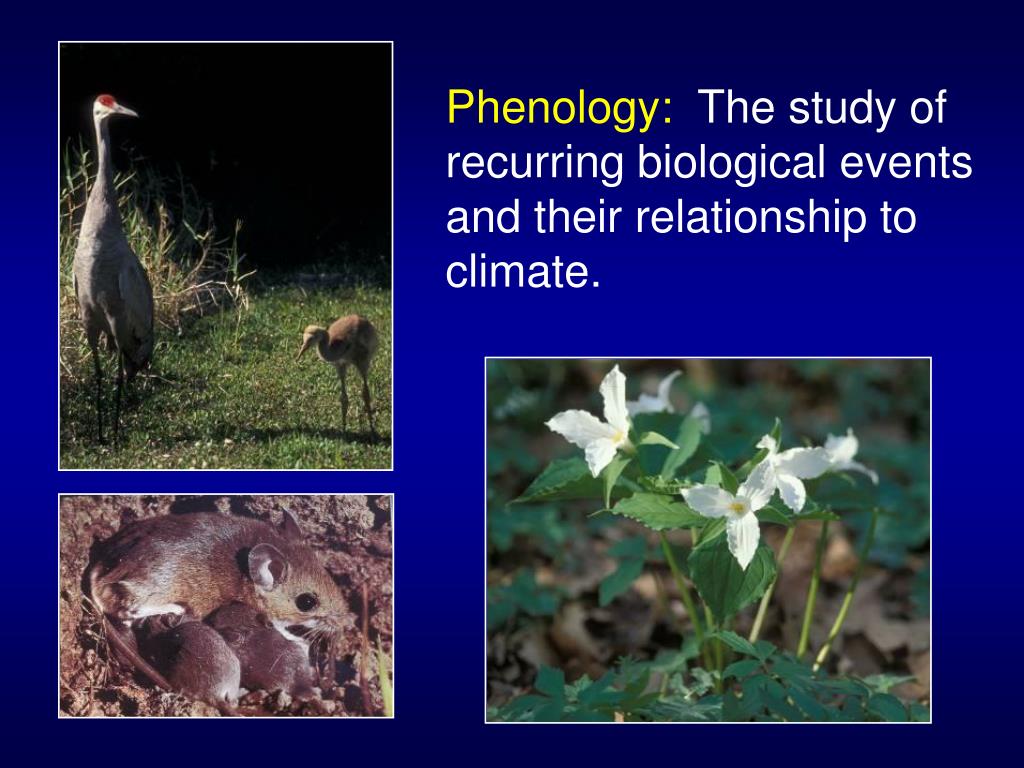 Phenology: The study of recurring biological events and their relationship to climate.